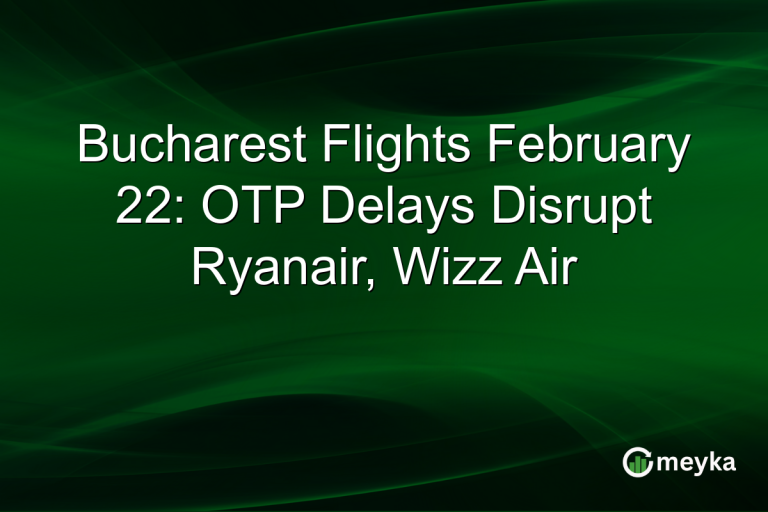 Bucharest Flights February 22: OTP Delays Disrupt Ryanair, Wizz Air

meyka